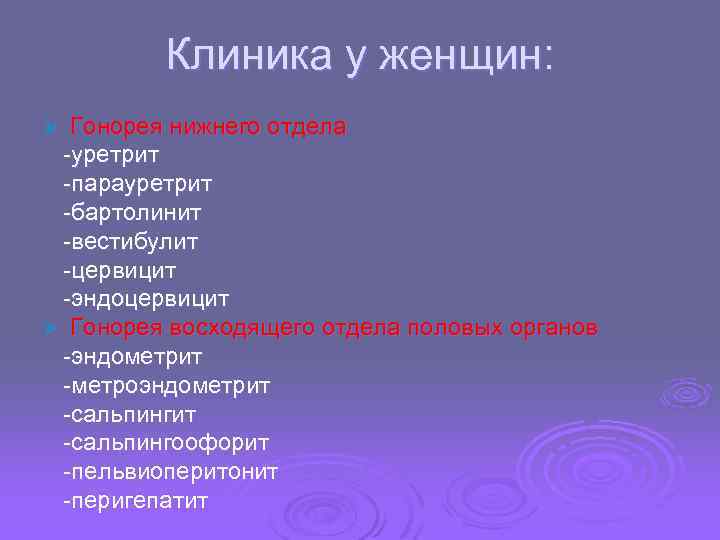 Клиника у женщин:

Гонорея нижнего отдела
-уретрит
-парауретрит
-бартолинит
-вестибулит
-цервицит
-эндоцервицит

Гонорея восходящего отдела половых органов
-эндометрит
-метроэндометрит
-сальпингит
-сальпингоофорит
-пельвиоперитонит
-перигепатит